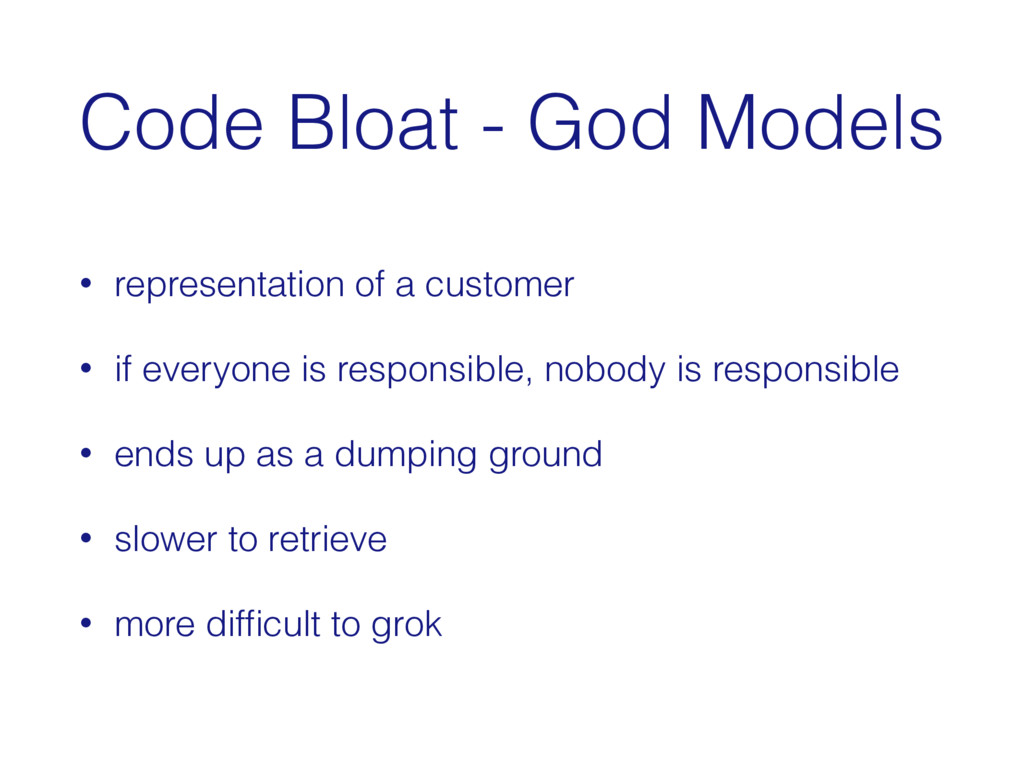 Code Bloat - God Models

• representation of a customer

• if everyone is responsible, nobody is responsible

• ends up as a dumping ground

• slower to retrieve

• more difficult to grok